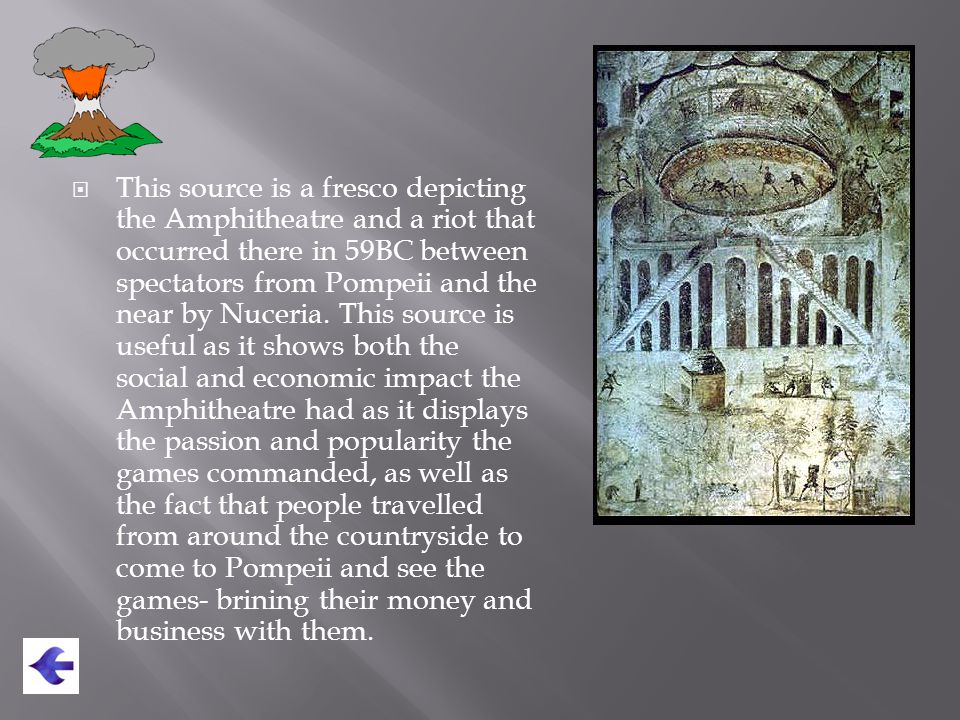 This source is a fresco depicting the Amphitheatre and a riot that occurred there in 59BC between spectators from Pompeii and the near by Nuceria. This source is useful as it shows both the social and economic impact the Amphitheatre had as it displays the passion and popularity the games commanded, as well as the fact that people travelled from around the countryside to come to Pompeii and see the games- brining their money and business with them.